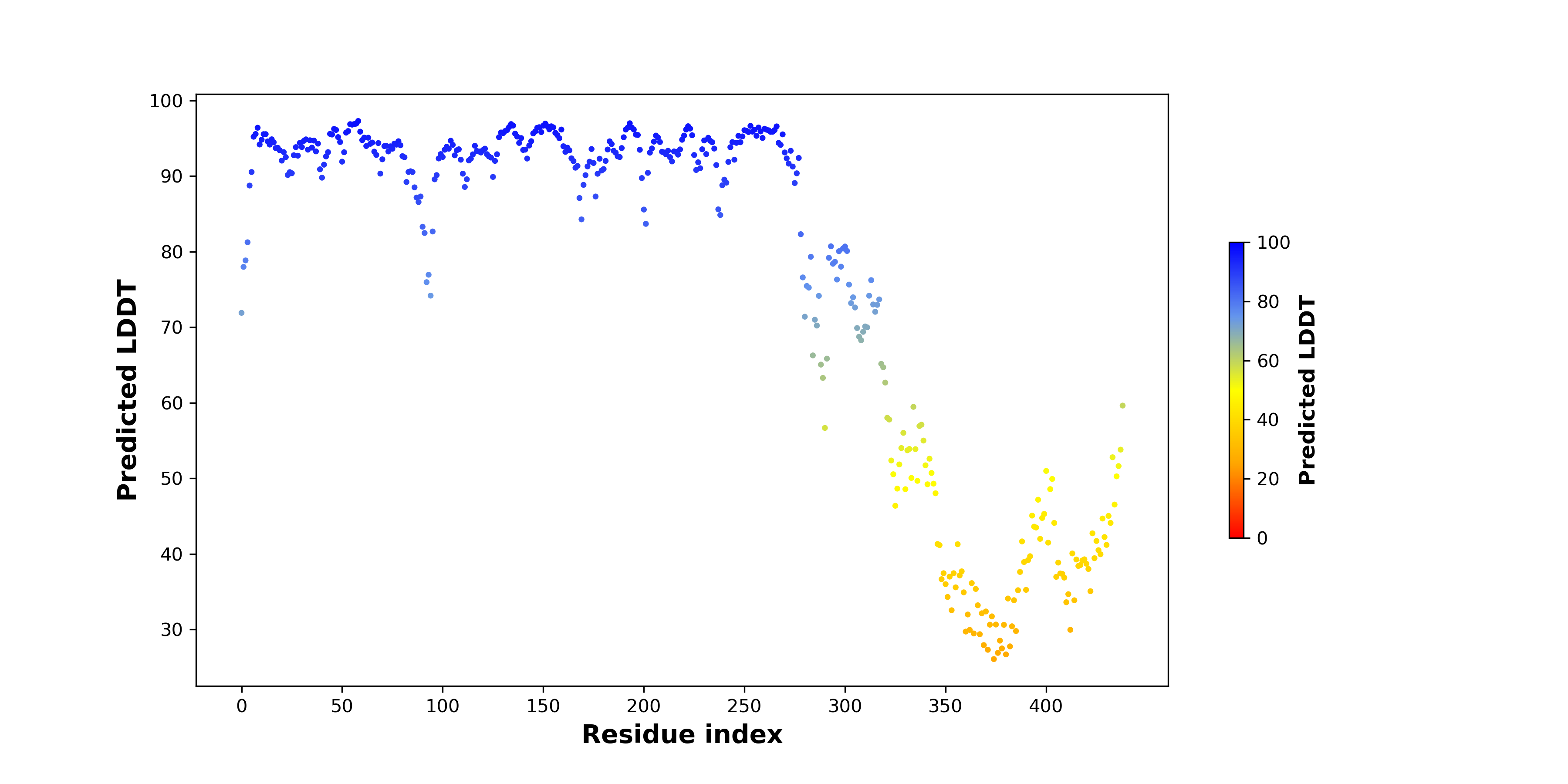 Predicted LDDT

100
90
80
70
60
50
40
30

0
50
100
150
200
250
300
350
400

Residue index

100
80
60
40
20
0

Predicted LDDT